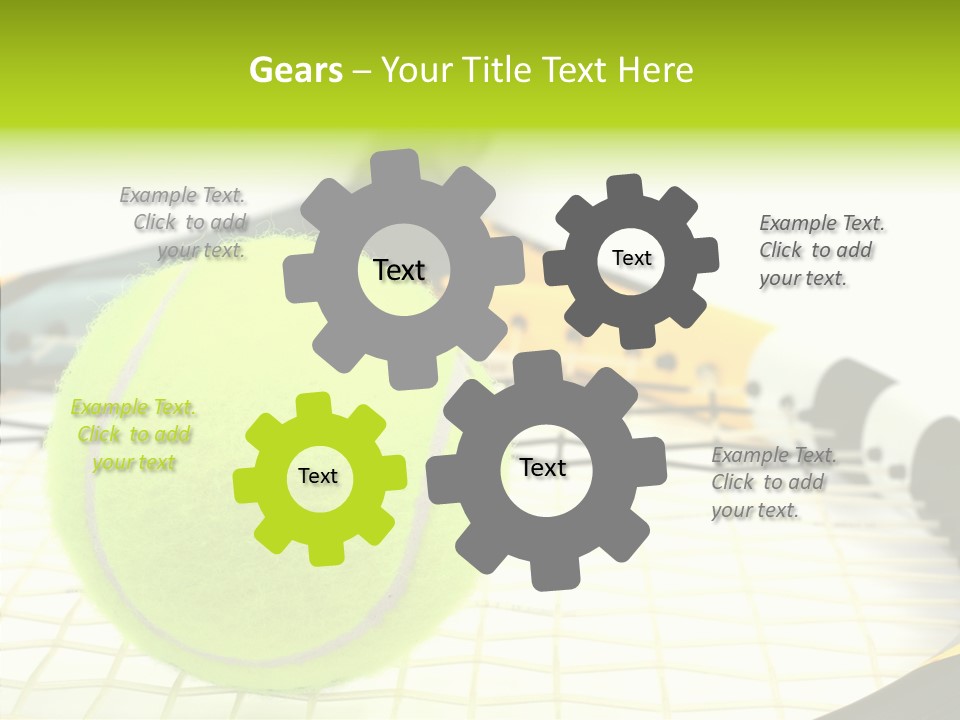 Gears – Your Title Text Here

Example Text. Click to add your text.

Text

Text

Example Text. Click to add your text.

Example Text. Click to add your text

Text

Text

Example Text. Click to add your text.